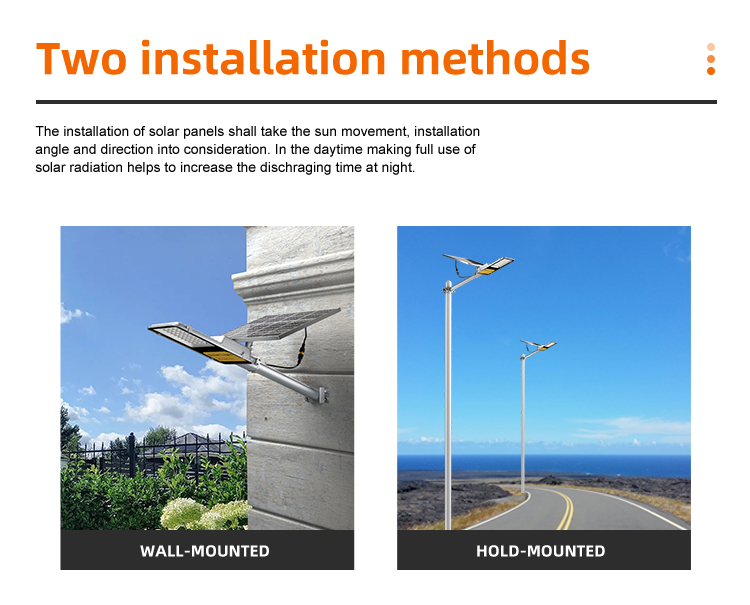 Two installation methods

The installation of solar panels shall take the sun movement, installation angle and direction into consideration. In the daytime making full use of solar radiation helps to increase the dischraging time at night.

WALL-MOUNTED

HOLD-MOUNTED